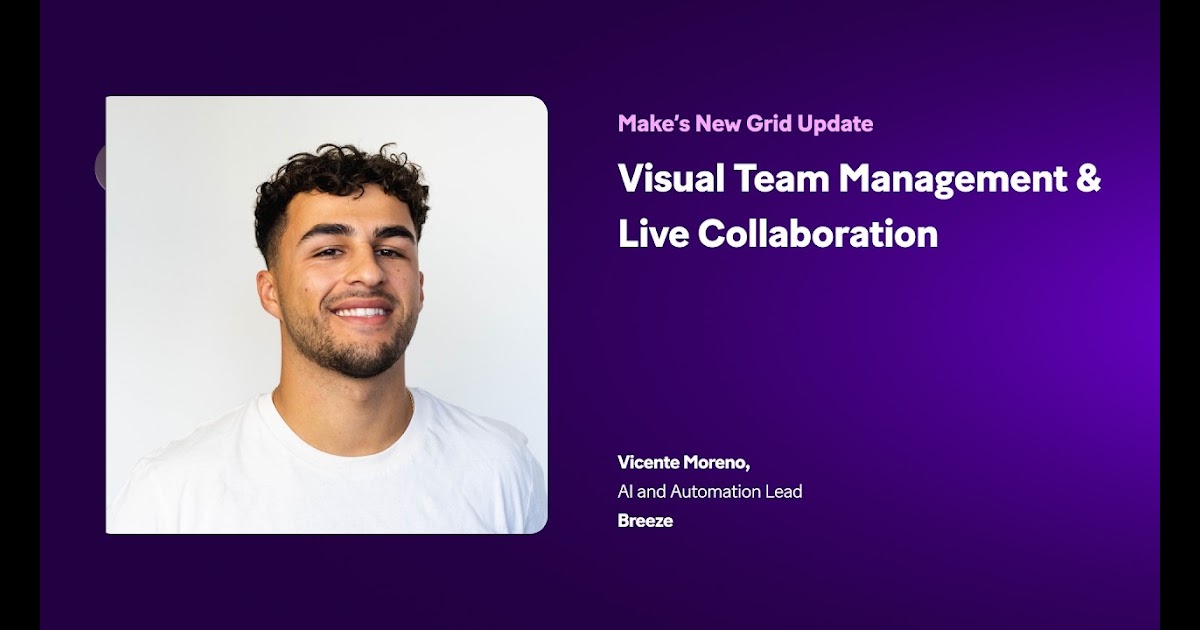 Make's New Grid Update

Visual Team Management & Live Collaboration

Vicente Moreno,
AI and Automation Lead
Breeze